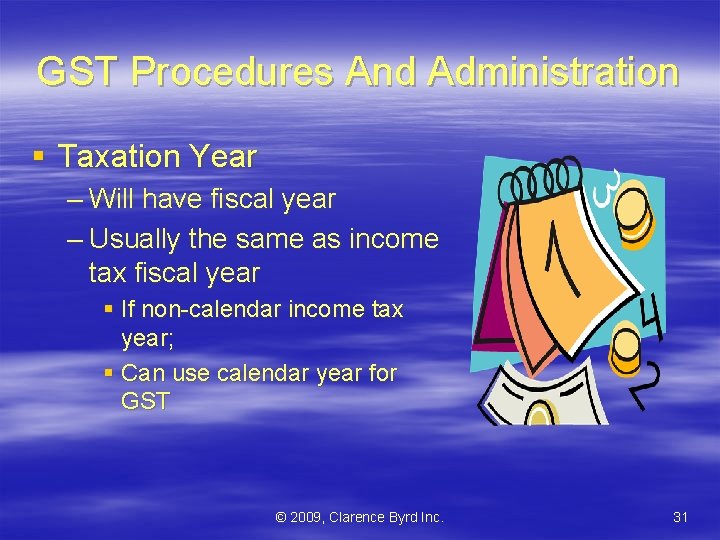 GST Procedures And Administration

▪ Taxation Year

– Will have fiscal year

– Usually the same as income tax fiscal year

▪ If non-calendar income tax year;

▪ Can use calendar year for GST

3

1

4

2

© 2009, Clarence Byrd Inc.

31